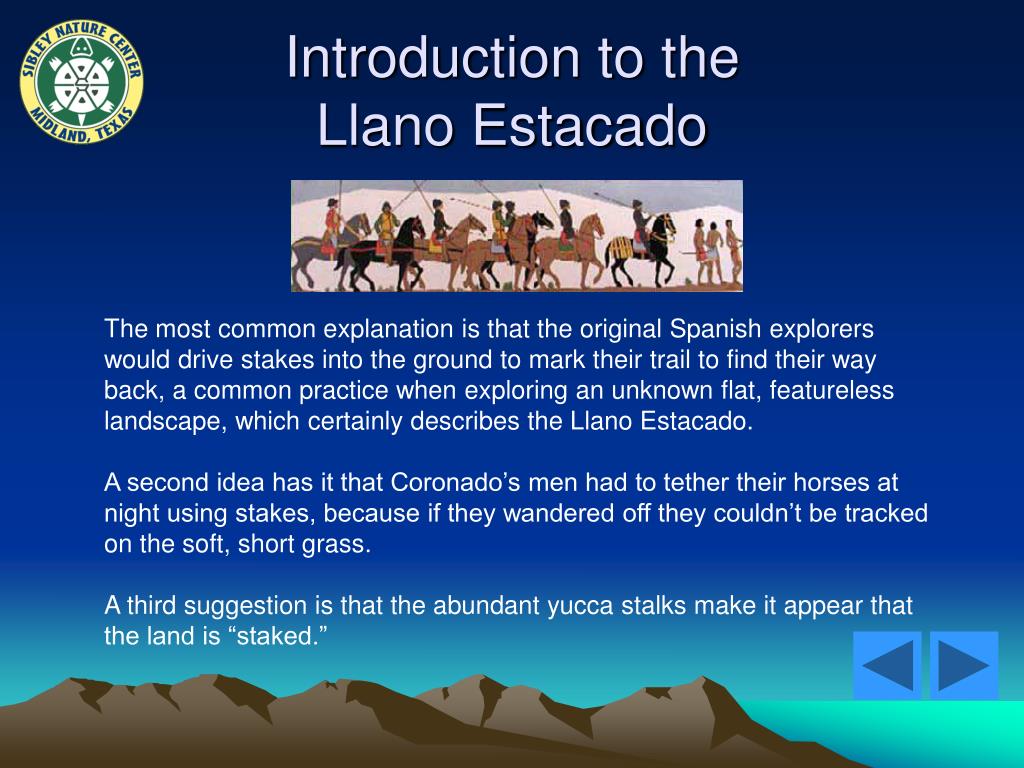 SIBLEY NATURE CENTER
MIDLAND, TEXAS

Introduction to the Llano Estacado

The most common explanation is that the original Spanish explorers would drive stakes into the ground to mark their trail to find their way back, a common practice when exploring an unknown flat, featureless landscape, which certainly describes the Llano Estacado.

A second idea has it that Coronado’s men had to tether their horses at night using stakes, because if they wandered off they couldn’t be tracked on the soft, short grass.

A third suggestion is that the abundant yucca stalks make it appear that the land is “staked.”